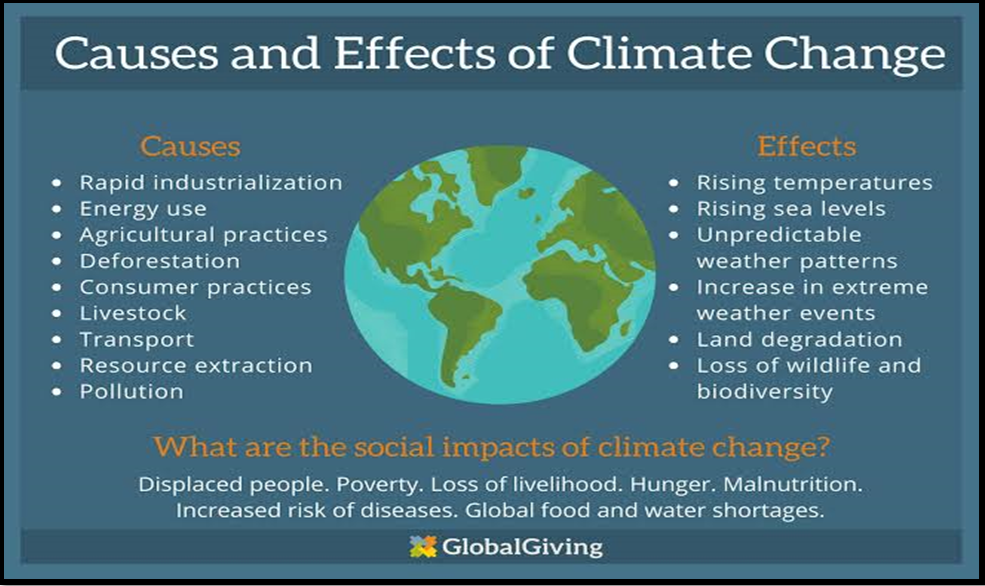 Causes and Effects of Climate Change

Causes
• Rapid industrialization
• Energy use
• Agricultural practices
• Deforestation
• Consumer practices
• Livestock
• Transport
• Resource extraction
• Pollution

Effects
• Rising temperatures
• Rising sea levels
• Unpredictable weather patterns
• Increase in extreme weather events
• Land degradation
• Loss of wildlife and biodiversity

What are the social impacts of climate change?

Displaced people. Poverty. Loss of livelihood. Hunger. Malnutrition. Increased risk of diseases. Global food and water shortages.

GlobalGiving